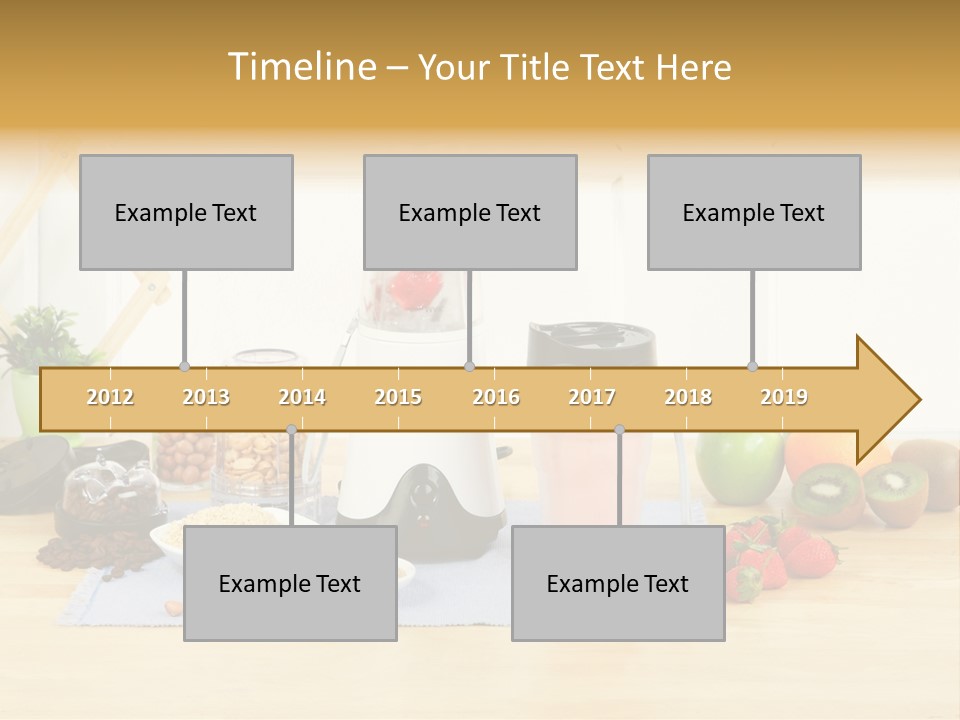 Timeline – Your Title Text Here

Example Text

Example Text

Example Text

2012 2013 2014 2015 2016 2017 2018 2019

Example Text

Example Text